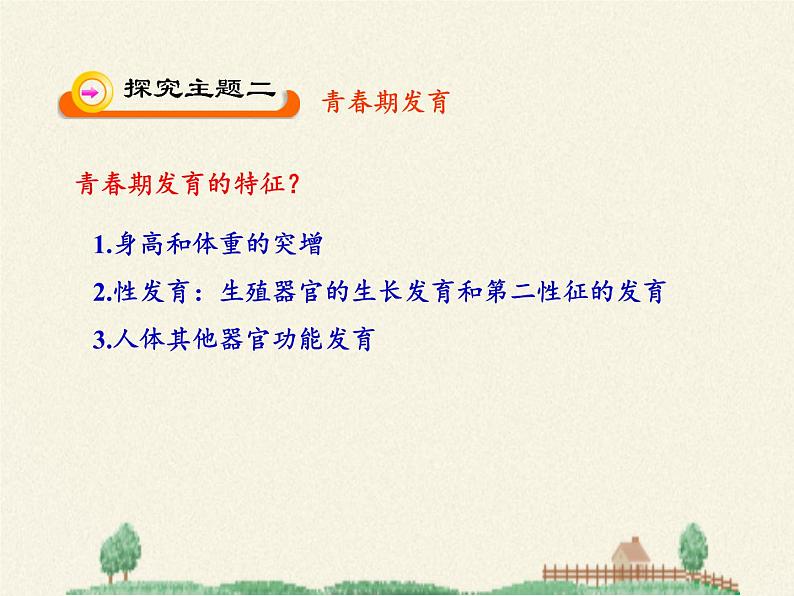 探究主题二 青春期发育

青春期发育的特征？

1.身高和体重的突增

2.性发育：生殖器官的生长发育和第二性征的发育

3.人体其他器官功能发育